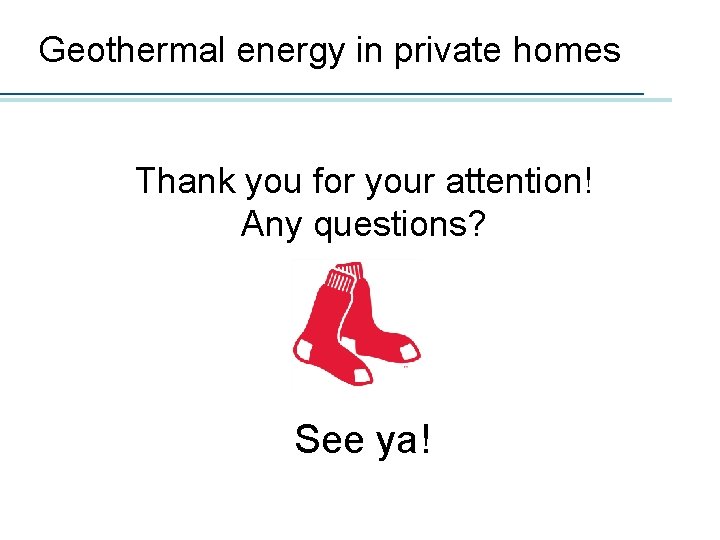 Geothermal energy in private homes

Thank you for your attention!
Any questions?

See ya!